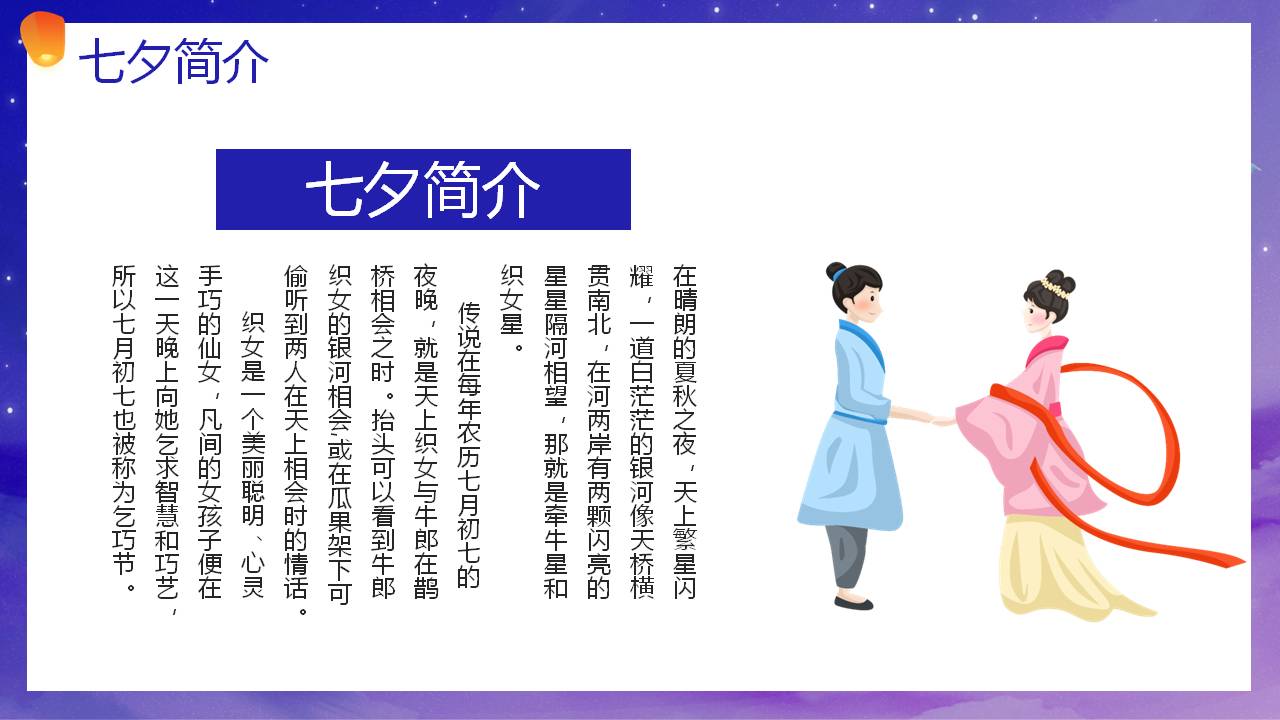 七夕简介

七夕简介

在晴朗的夏秋之夜，天上繁星闪耀，一道白茫茫的银河像天桥横贯南北，在河两岸有两颗闪亮的星星隔河相望，那就是牵牛星和织女星。

传说在每年农历七月初七的夜晚，就是天上织女与牛郎在鹊桥相会之时。抬头可以看到牛郎织女的银河相会,或在瓜果架下可偷听到两人在天上相会时的情话。

织女是一个美丽聪明、心灵手巧的仙女，凡间的女孩子便在这一天晚上向她乞求智慧和巧艺，所以七月初七也被称为乞巧节。